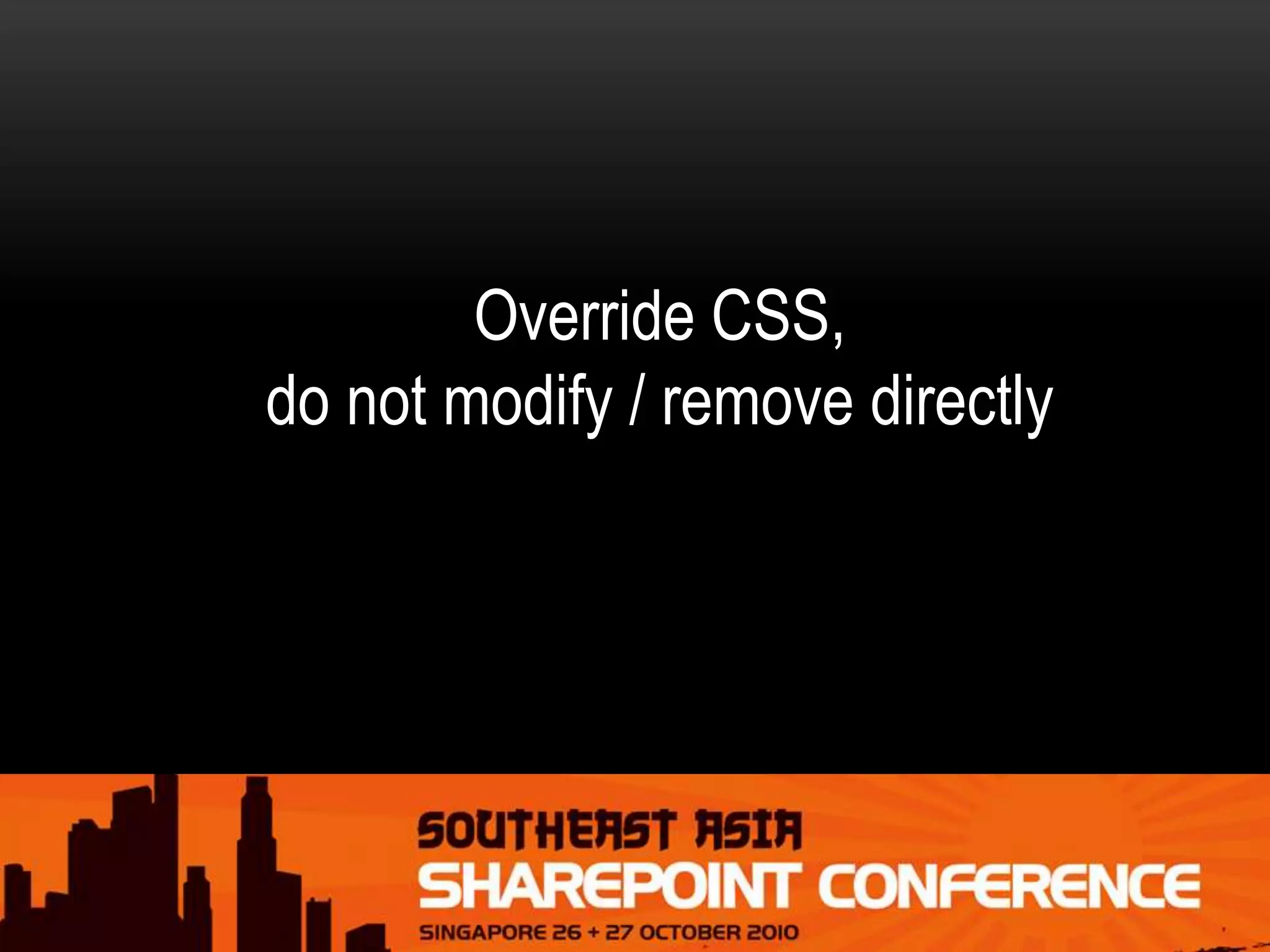 Override CSS,
do not modify / remove directly

SOUTHEAST ASIA
SHAREPOINT CONFERENCE
SINGAPORE 26 + 27 OCTOBER 2010